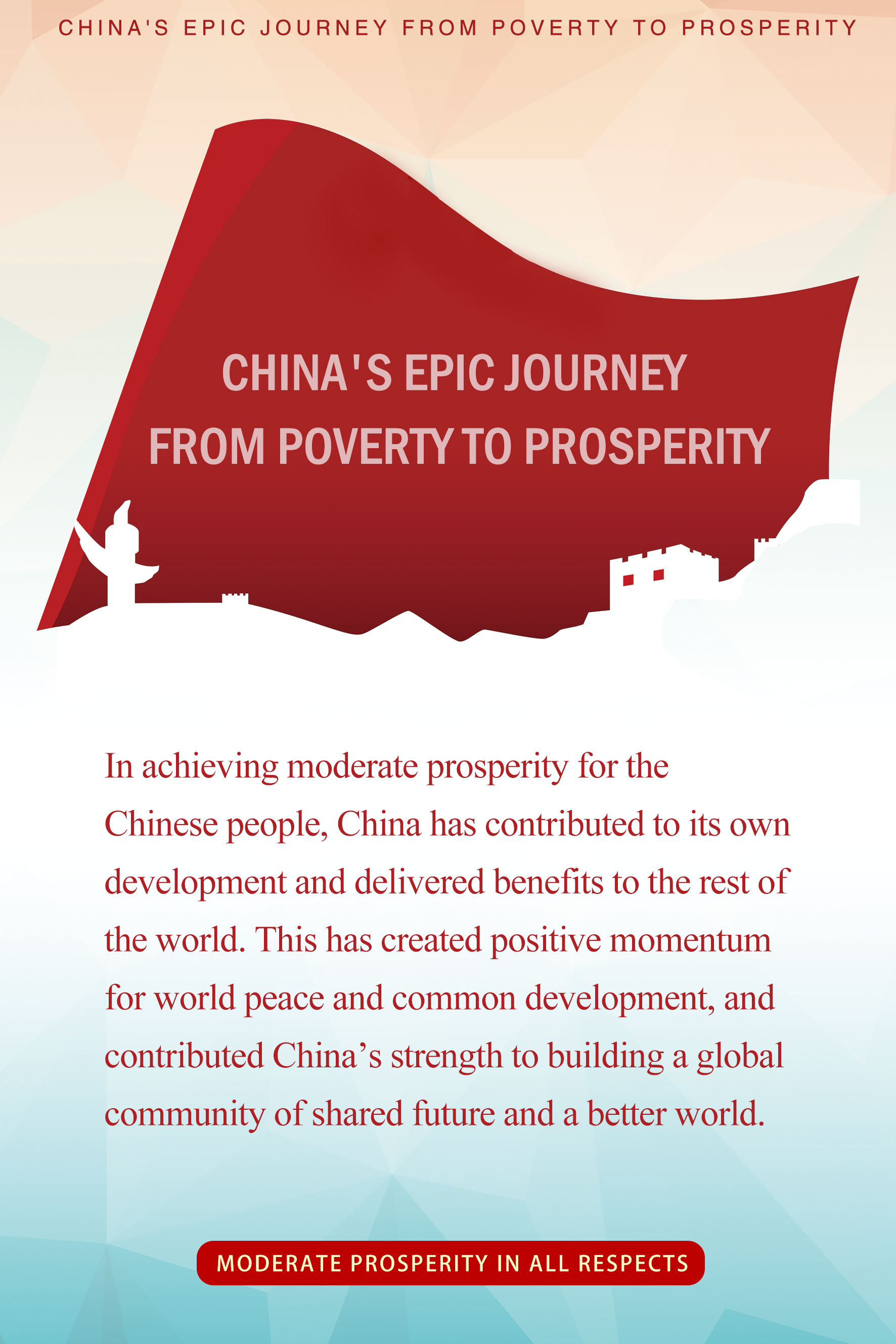 CHINA'S EPIC JOURNEY FROM POVERTY TO PROSPERITY

CHINA'S EPIC JOURNEY FROM POVERTY TO PROSPERITY

In achieving moderate prosperity for the Chinese people, China has contributed to its own development and delivered benefits to the rest of the world. This has created positive momentum for world peace and common development, and contributed China's strength to building a global community of shared future and a better world.

MODERATE PROSPERITY IN ALL RESPECTS